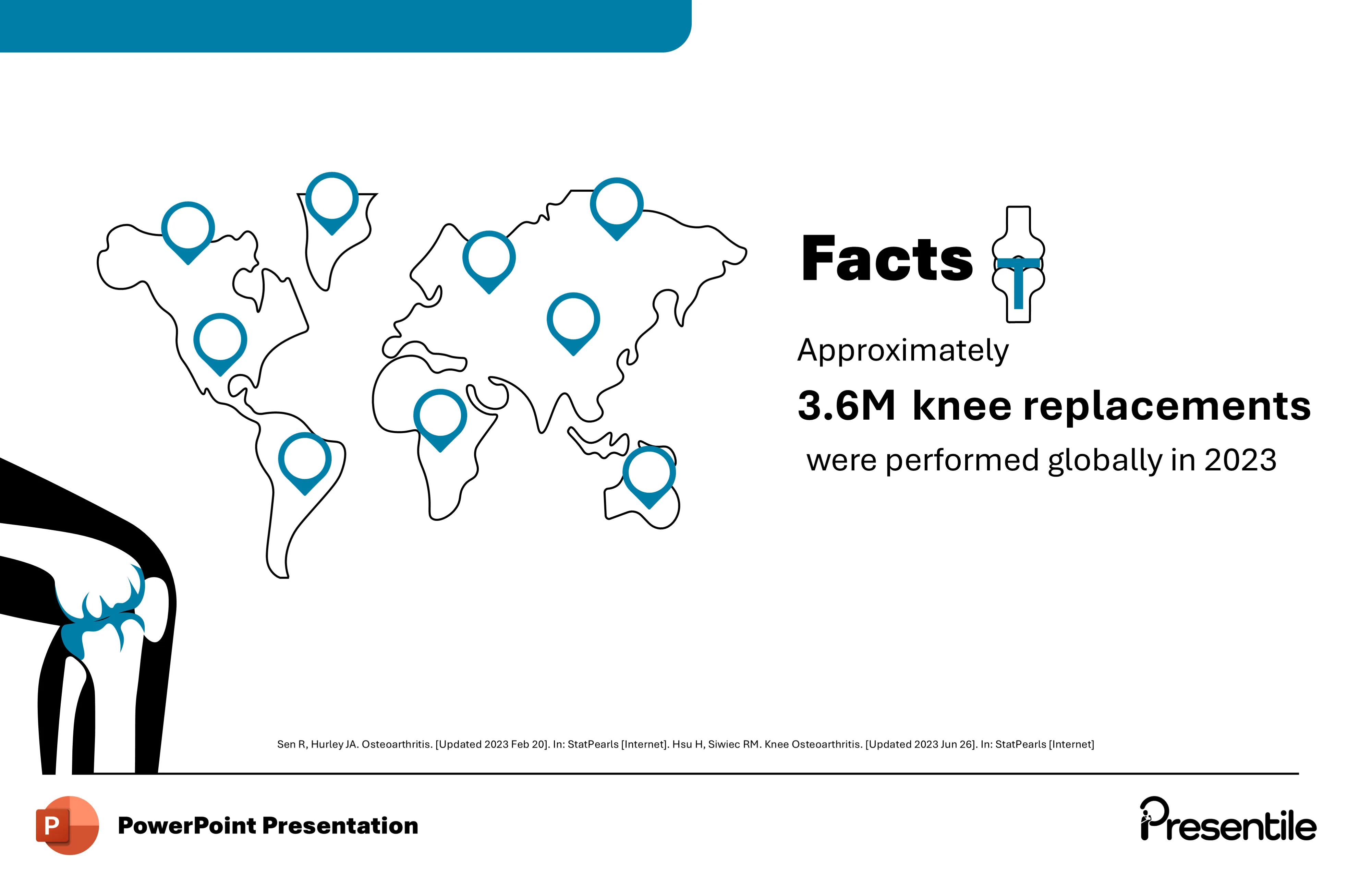 Facts

Approximately

3.6M knee replacements

were performed globally in 2023

Sen R, Hurley JA. Osteoarthritis. [Updated 2023 Feb 20]. In: StatPearls [Internet]. Hsu H, Siwiec RM. Knee Osteoarthritis. [Updated 2023 Jun 26]. In: StatPearls [Internet]

P

PowerPoint Presentation

Presentile